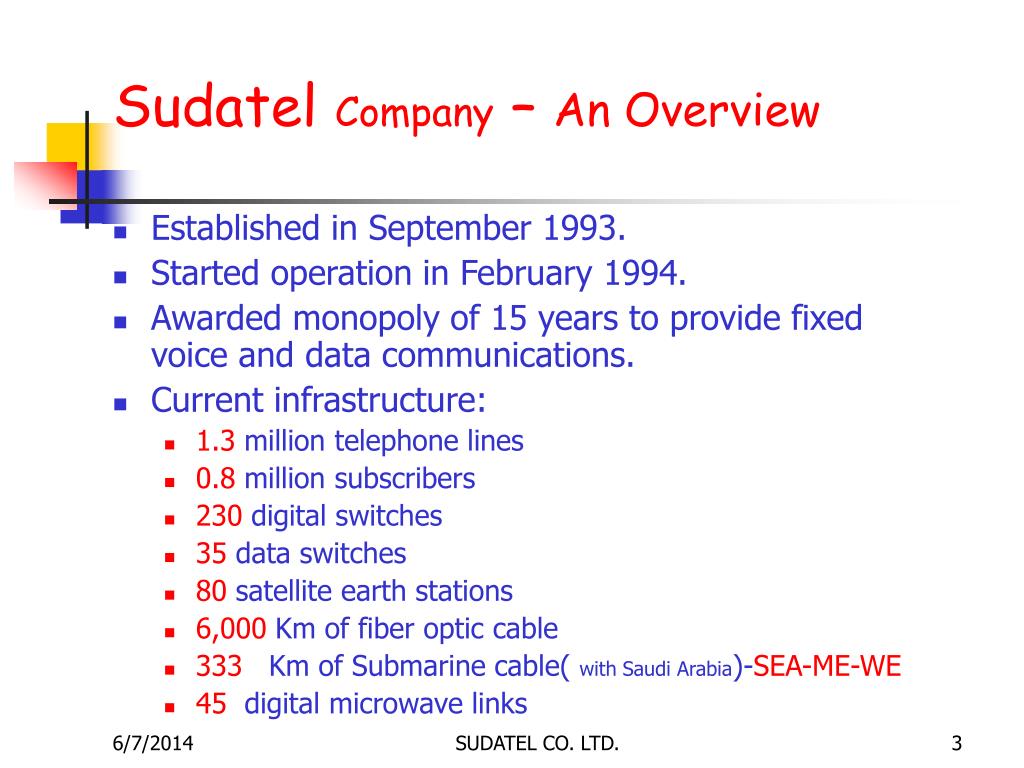 Sudatel Company – An Overview

- Established in September 1993.
- Started operation in February 1994.
- Awarded monopoly of 15 years to provide fixed voice and data communications.
- Current infrastructure:
  - 1.3 million telephone lines
  - 0.8 million subscribers
  - 230 digital switches
  - 35 data switches
  - 80 satellite earth stations
  - 6,000 Km of fiber optic cable
  - 333 Km of Submarine cable( with Saudi Arabia)-SEA-ME-WE
  - 45 digital microwave links

6/7/2014 SUDATEL CO. LTD. 3